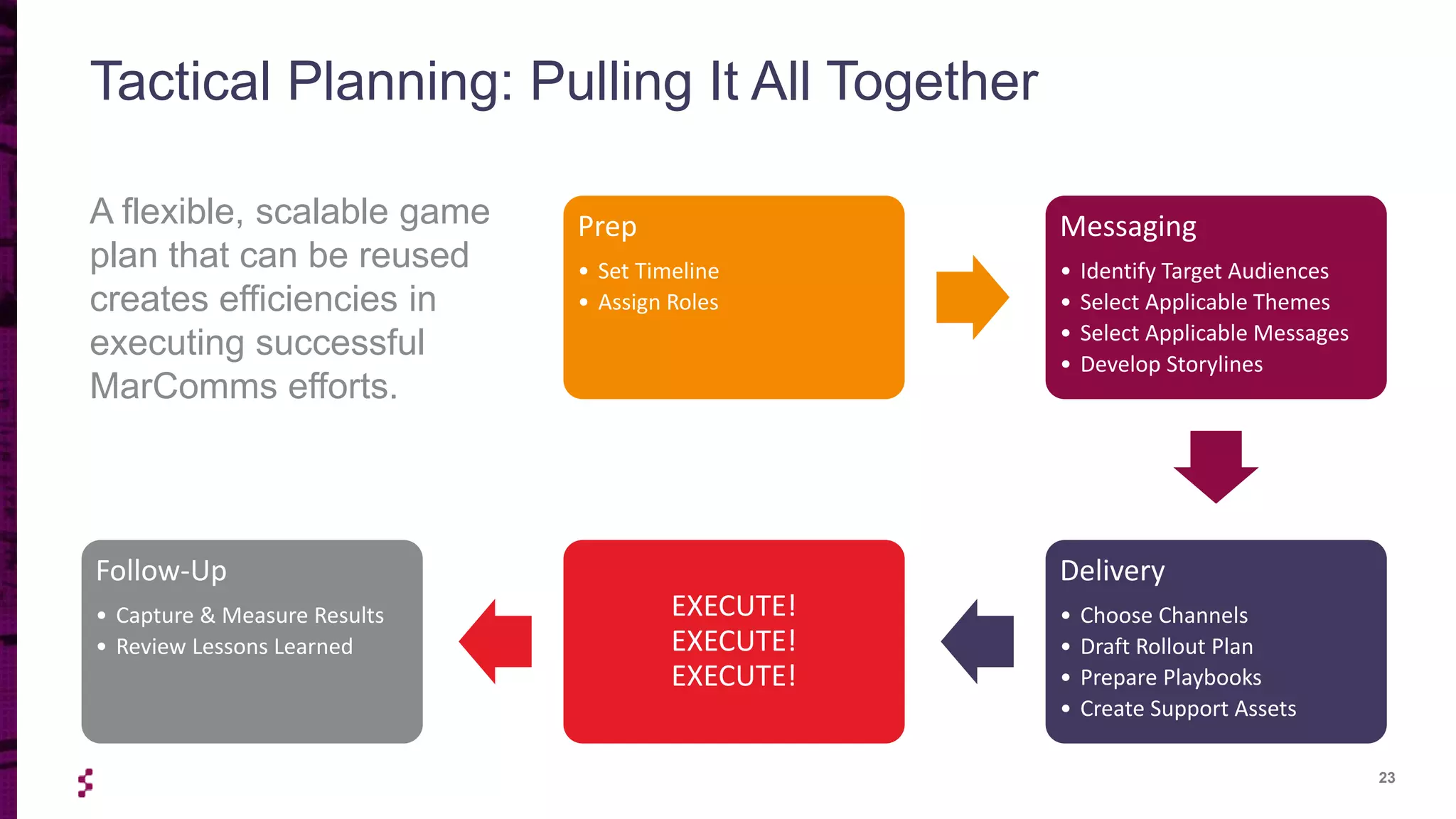 Tactical Planning: Pulling It All Together

A flexible, scalable game plan that can be reused creates efficiencies in executing successful MarComms efforts.

Prep
• Set Timeline
• Assign Roles

Messaging
• Identify Target Audiences
• Select Applicable Themes
• Select Applicable Messages
• Develop Storylines

Delivery
• Choose Channels
• Draft Rollout Plan
• Prepare Playbooks
• Create Support Assets

EXECUTE!
EXECUTE!
EXECUTE!

Follow-Up
• Capture & Measure Results
• Review Lessons Learned

23